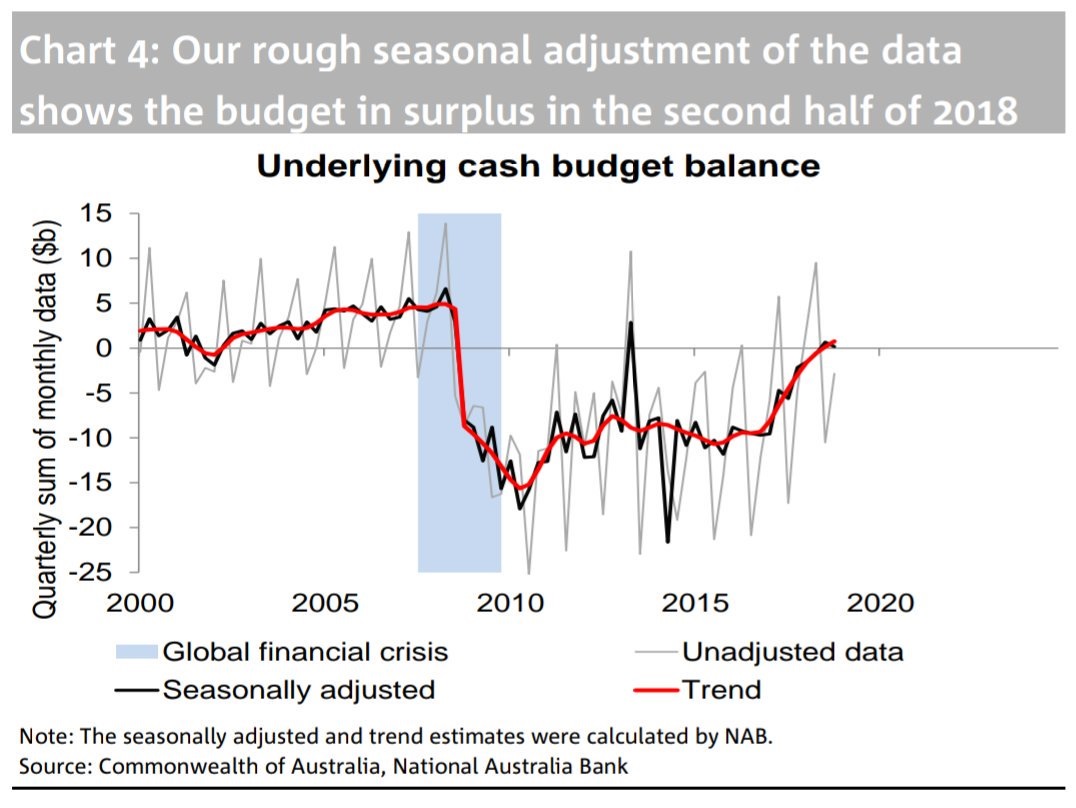 Chart 4: Our rough seasonal adjustment of the data shows the budget in surplus in the second half of 2018

Underlying cash budget balance

Quarterly sum of monthly data ($b)

15
10
5
0
-5
-10
-15
-20
-25

2000
2005
2010
2015
2020

Global financial crisis
Unadjusted data
Seasonally adjusted
Trend

Note: The seasonally adjusted and trend estimates were calculated by NAB.
Source: Commonwealth of Australia, National Australia Bank